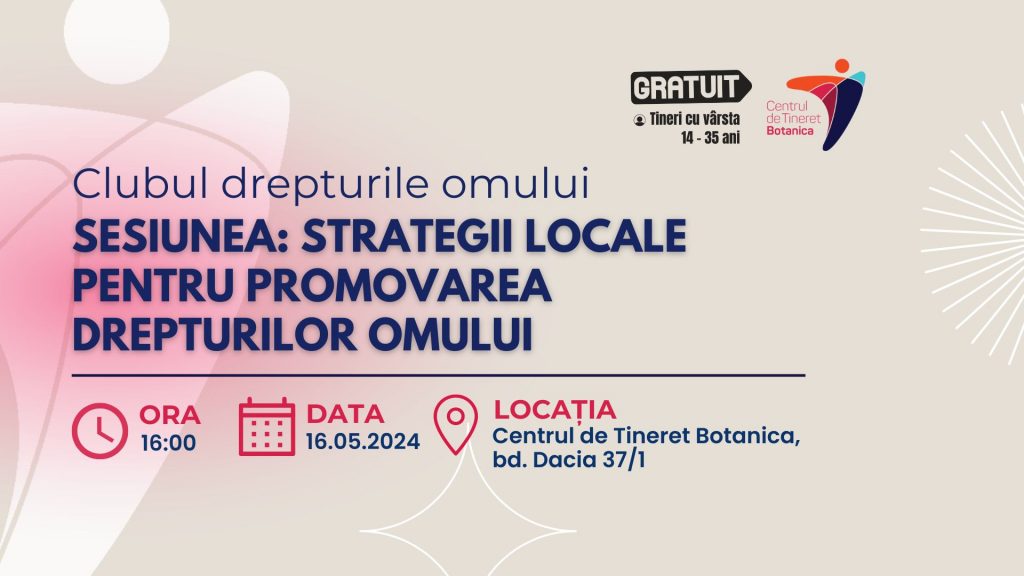 GRATUIT
Tineri cu vârsta 14 - 35 ani

Centrul de Tineret Botanica

Clubul drepturile omului
SESIUNEA: STRATEGII LOCALE PENTRU PROMOVAREA DREPTURILOR OMULUI

ORA
16:00

DATA
16.05.2024

LOCAȚIA
Centrul de Tineret Botanica, bd. Dacia 37/1